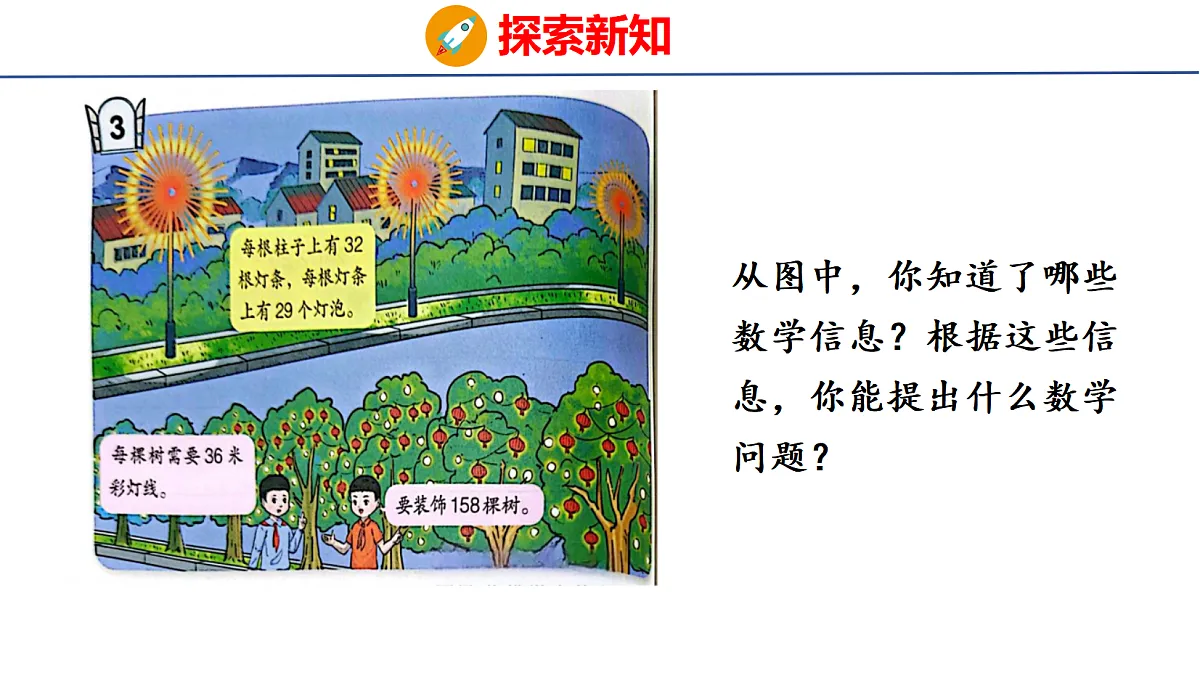 探索新知

3

每根柱子上有32根灯条，每根灯条上有29个灯泡。

每棵树需要36米彩灯线。

要装饰158棵树。

从图中，你知道了哪些数学信息？根据这些信息，你能提出什么数学问题？